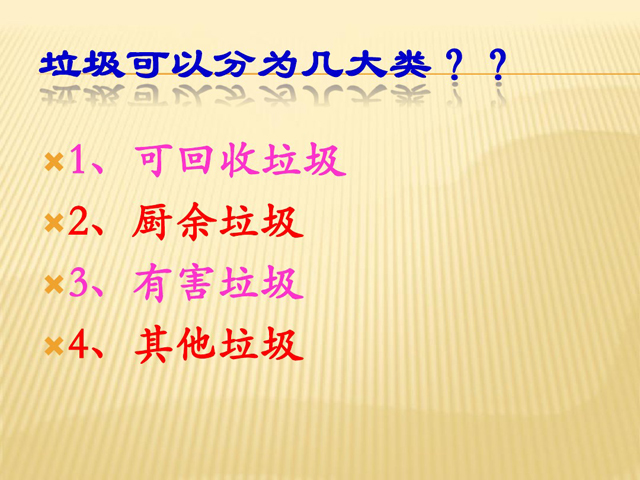 垃圾可以分为几大类？？

1、可回收垃圾

2、厨余垃圾

3、有害垃圾

4、其他垃圾